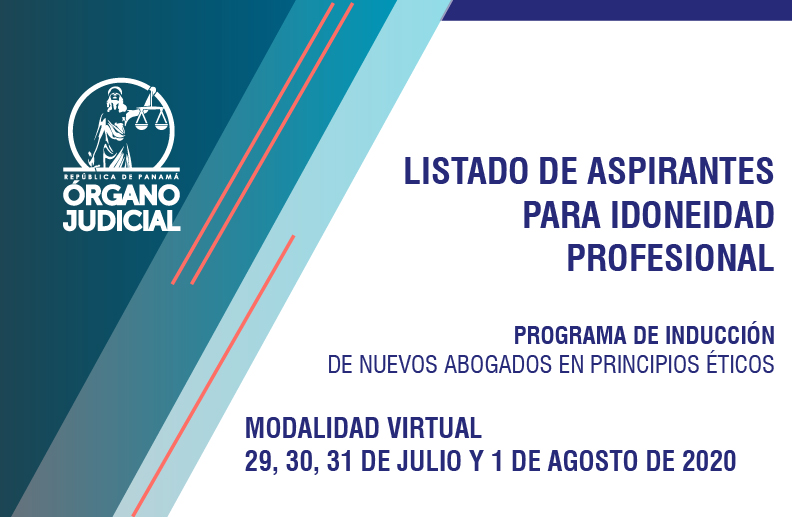 REPÚBLICA DE PANAMÁ
ÓRGANO JUDICIAL

LISTADO DE ASPIRANTES PARA IDONEIDAD PROFESIONAL

PROGRAMA DE INDUCCIÓN
DE NUEVOS ABOGADOS EN PRINCIPIOS ÉTICOS

MODALIDAD VIRTUAL
29, 30, 31 DE JULIO Y 1 DE AGOSTO DE 2020